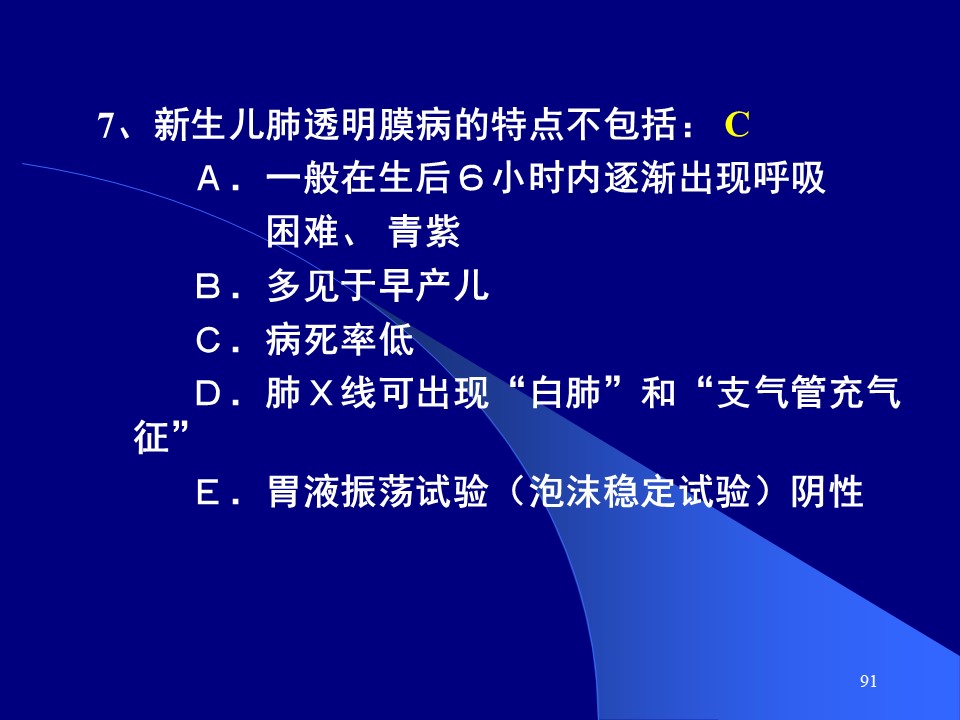 7、新生儿肺透明膜病的特点不包括： C

Ａ．一般在生后６小时内逐渐出现呼吸困难、青紫

Ｂ．多见于早产儿

Ｃ．病死率低

Ｄ．肺Ｘ线可出现“白肺”和“支气管充气征”

Ｅ．胃液振荡试验（泡沫稳定试验）阴性

91